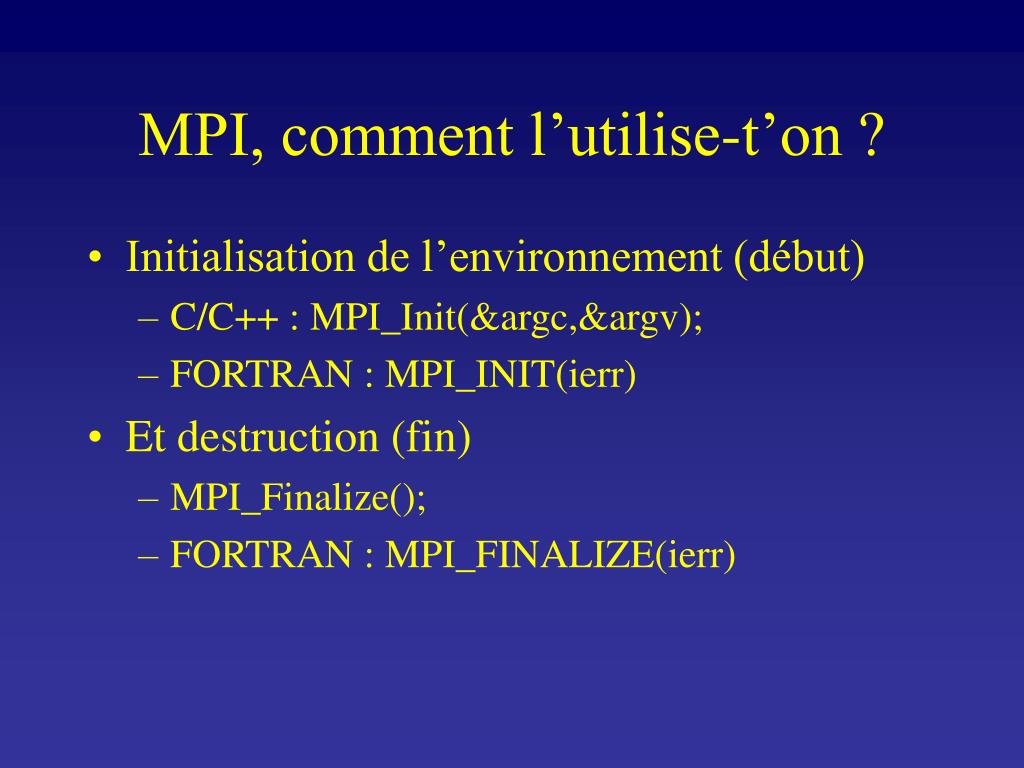 MPI, comment l’utilise-t’on ?

• Initialisation de l’environnement (début)
– C/C++ : MPI_Init(&argc,&argv);
– FORTRAN : MPI_INIT(ierr)

• Et destruction (fin)
– MPI_Finalize();
– FORTRAN : MPI_FINALIZE(ierr)